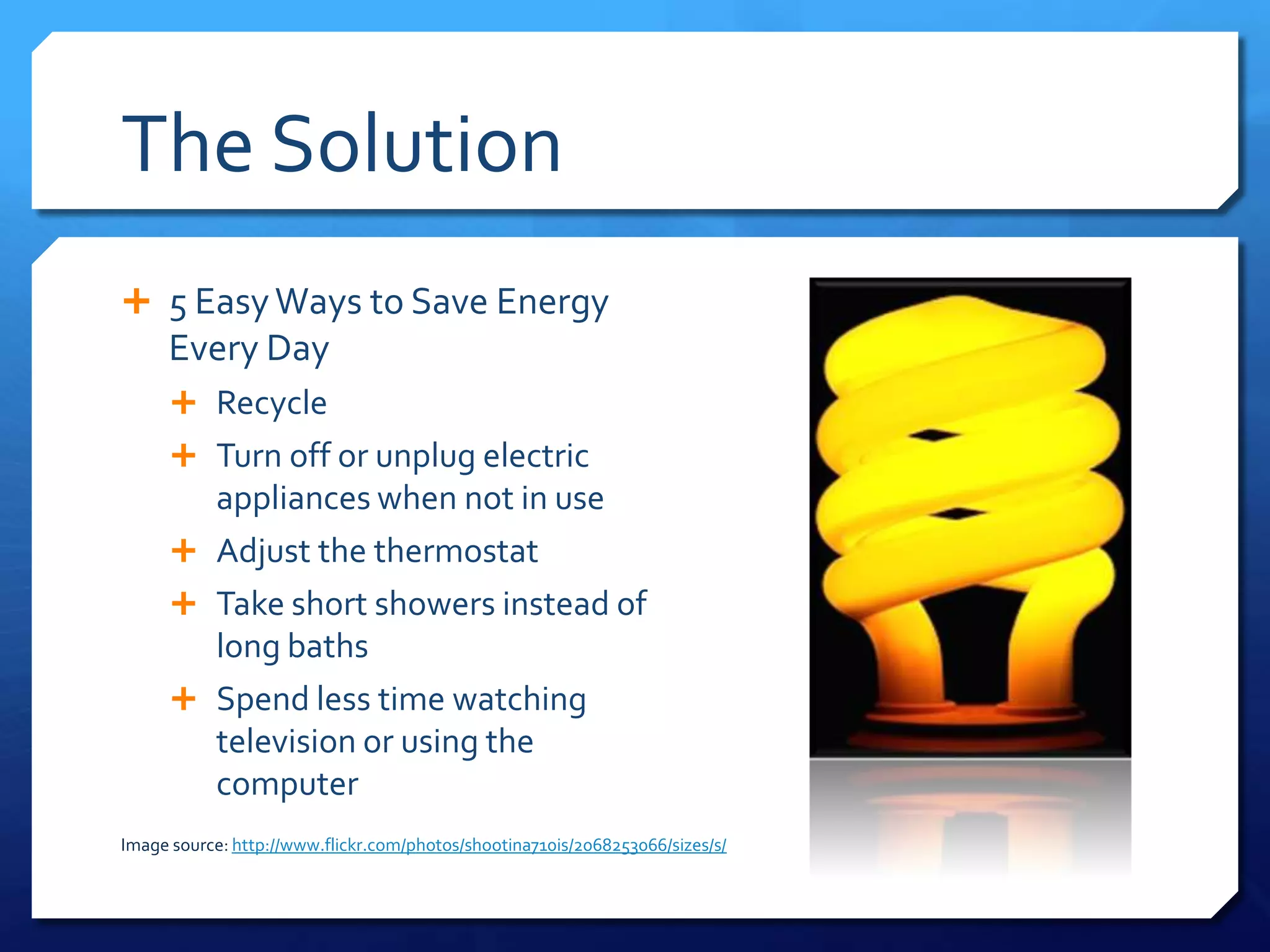 The Solution

+ 5 Easy Ways to Save Energy Every Day
+ Recycle
+ Turn off or unplug electric appliances when not in use
+ Adjust the thermostat
+ Take short showers instead of long baths
+ Spend less time watching television or using the computer

Image source: http://www.flickr.com/photos/shootina710is/2068253066/sizes/s/